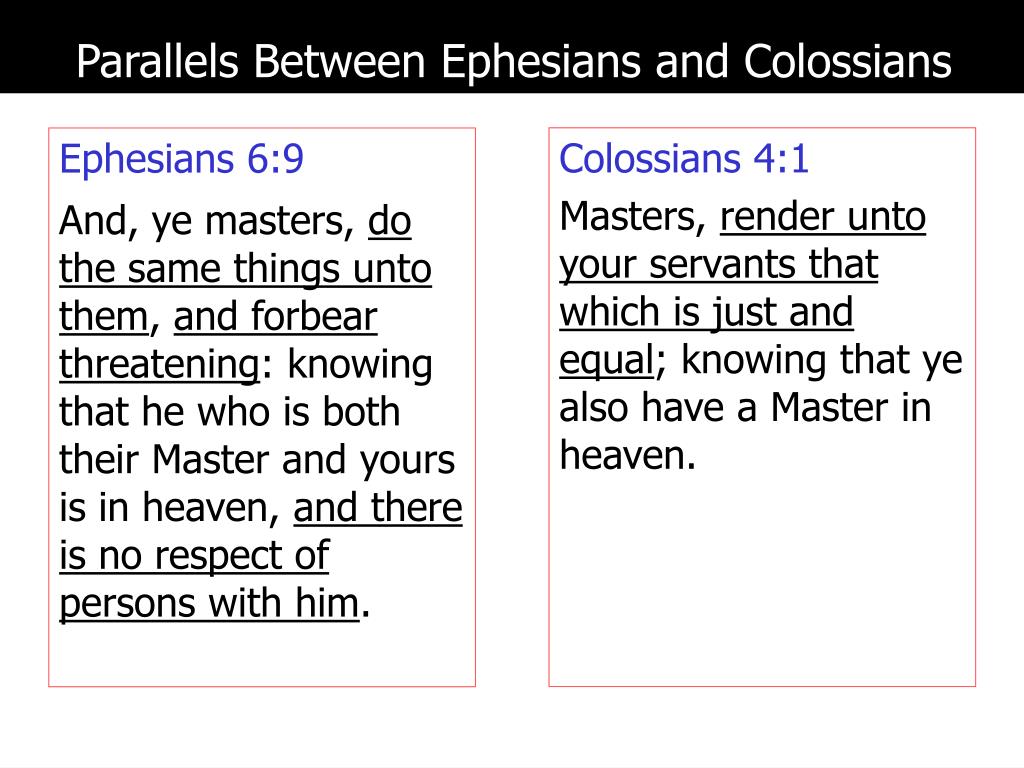 Parallels Between Ephesians and Colossians

Ephesians 6:9

And, ye masters, do the same things unto them, and forbear threatening: knowing that he who is both their Master and yours is in heaven, and there is no respect of persons with him.

Colossians 4:1

Masters, render unto your servants that which is just and equal; knowing that ye also have a Master in heaven.